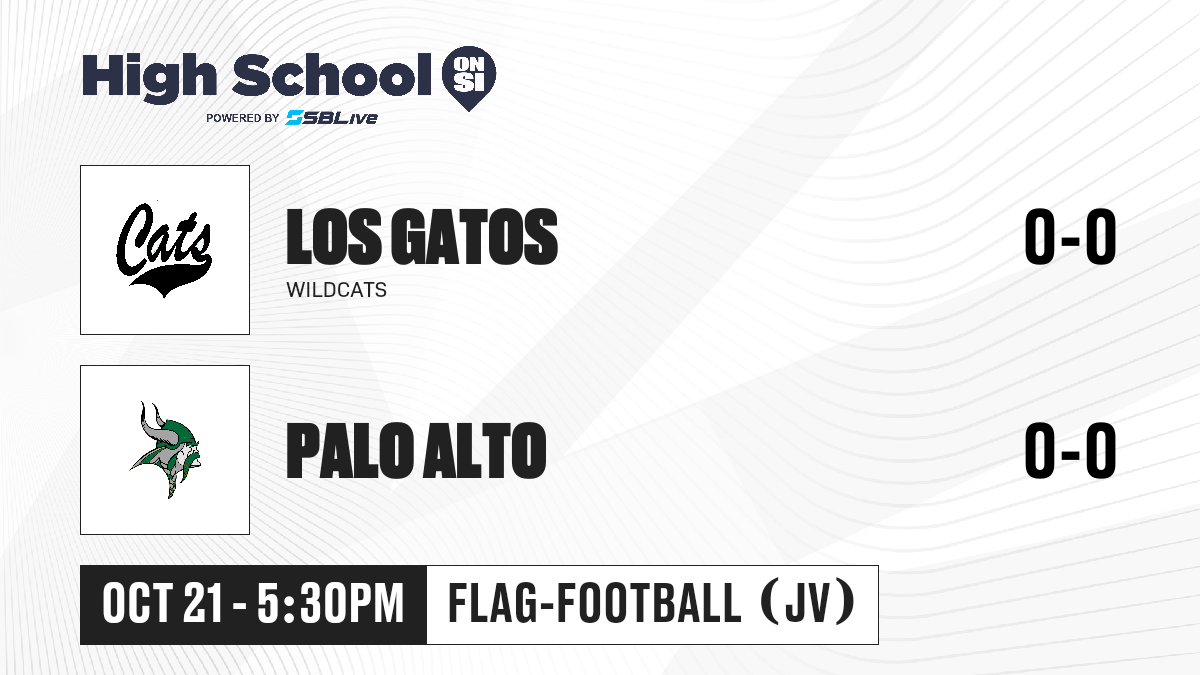 High School ON SI
POWERED BY SBLive

Cats

LOS GATOS
WILDCATS

0-0

PALO ALTO

0-0

OCT 21 - 5:30PM

FLAG-FOOTBALL (JV)